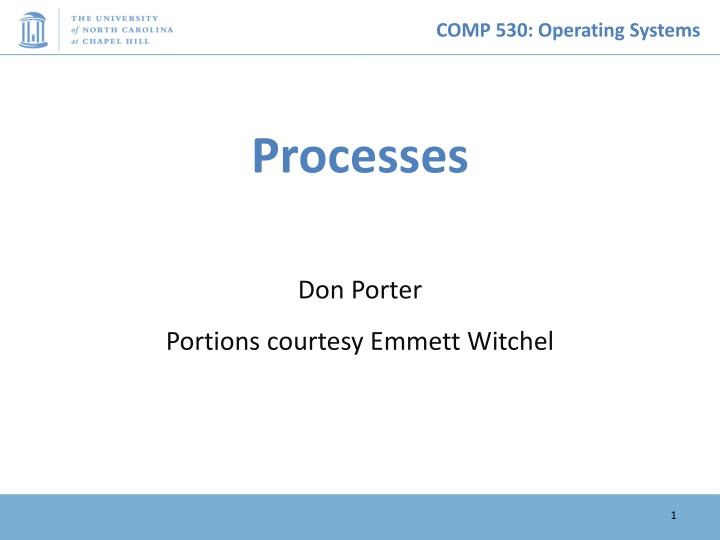 THE UNIVERSITY of NORTH CAROLINA at CHAPEL HILL

COMP 530: Operating Systems

Processes

Don Porter

Portions courtesy Emmett Witchel

1